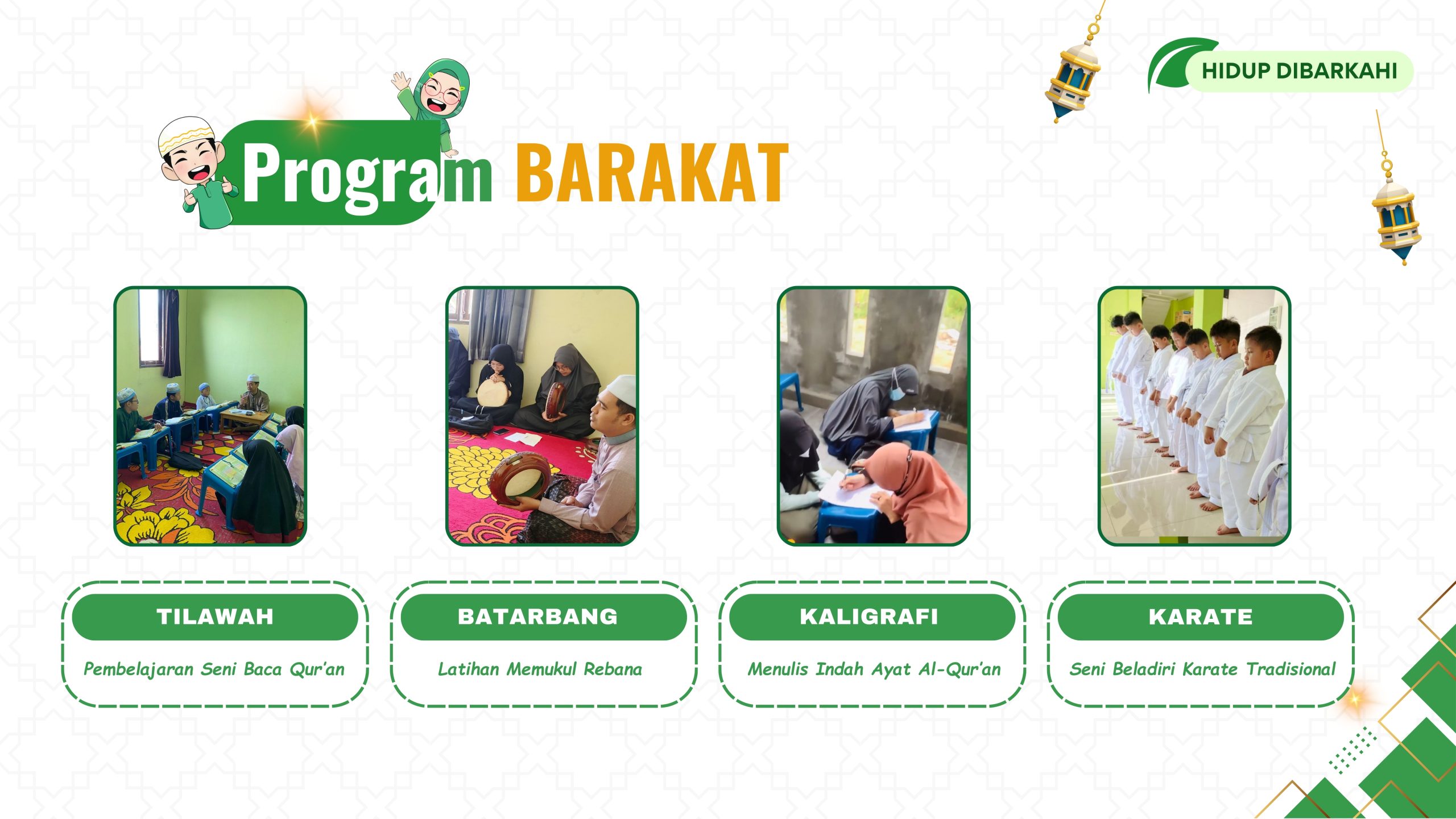 HIDUP DIBARKAHI

Program BARAKAT

TILAWAH

Pembelajaran Seni Baca Qur'an

BATARBANG

Latihan Memukul Rebana

KALIGRAFI

Menulis Indah Ayat Al-Qur'an

KARATE

Seni Beladiri Karate Tradisional